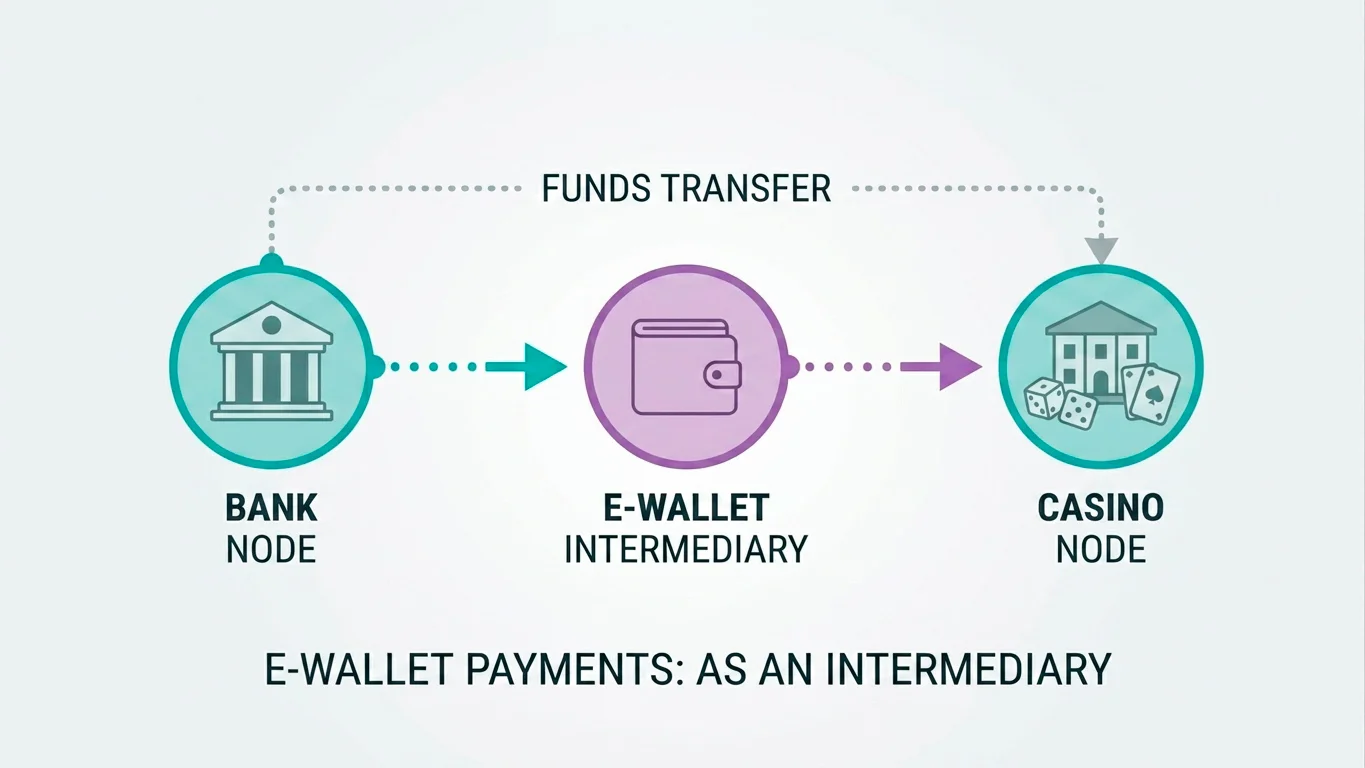 FUNDS TRANSFER

BANK
NODE

E-WALLET
INTERMEDIARY

CASINO
NODE

E-WALLET PAYMENTS: AS AN INTERMEDIARY